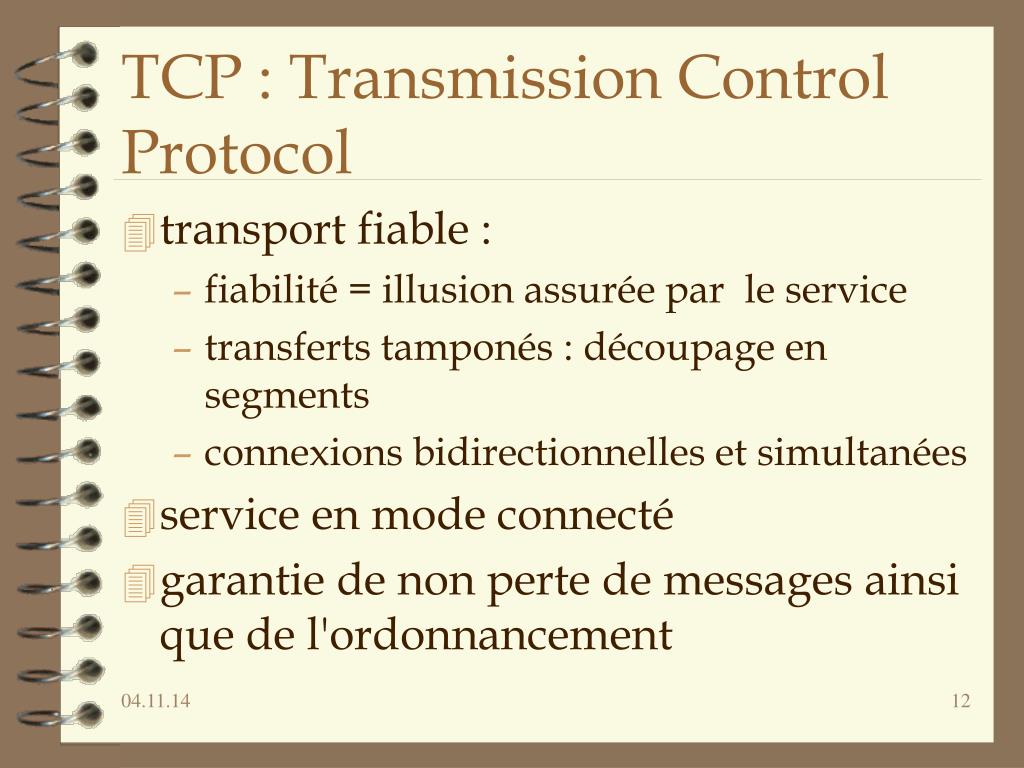 TCP : Transmission Control Protocol

transport fiable :

– fiabilité = illusion assurée par le service

– transferts tamponés : découpage en segments

– connexions bidirectionnelles et simultanées

service en mode connecté

garantie de non perte de messages ainsi que de l'ordonnancement

04.11.14

12